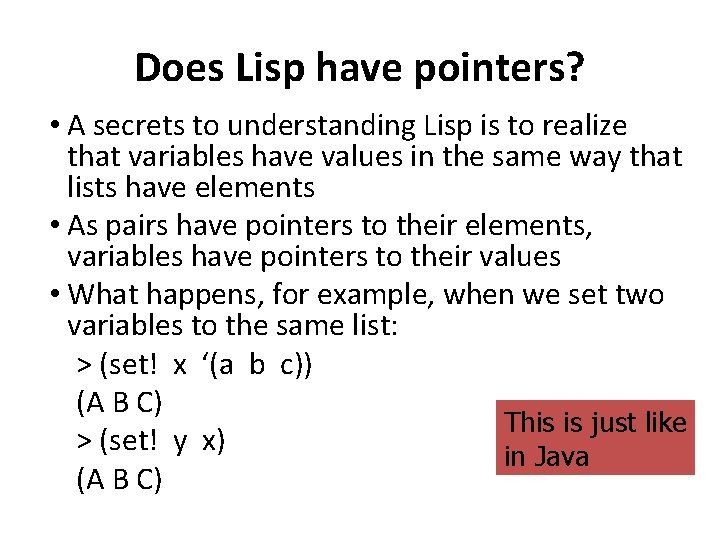 Does Lisp have pointers?

• A secrets to understanding Lisp is to realize that variables have values in the same way that lists have elements

• As pairs have pointers to their elements, variables have pointers to their values

• What happens, for example, when we set two variables to the same list:

> (set! x ‘(a b c))
(A B C)
> (set! y x)
(A B C)

This is just like in Java